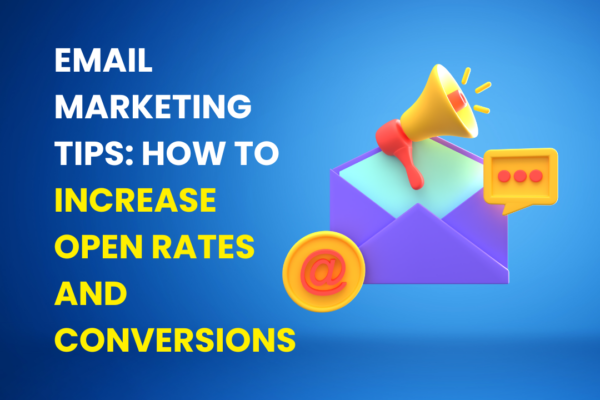 EMAIL MARKETING TIPS: HOW TO INCREASE OPEN RATES AND CONVERSIONS

@